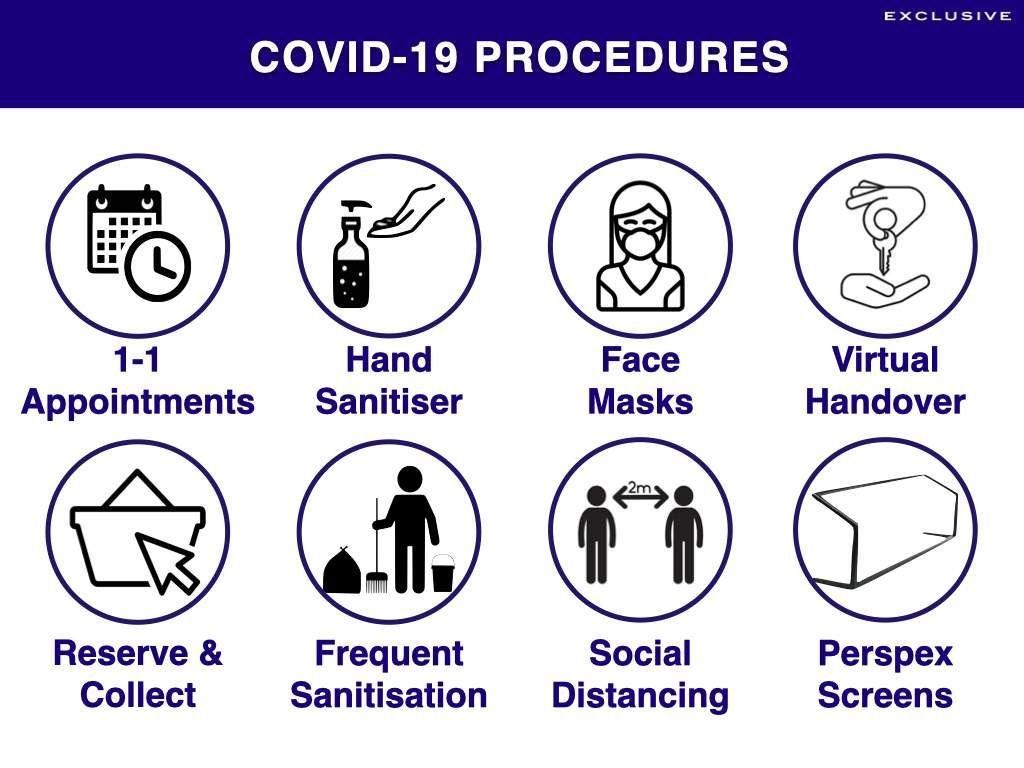 EXCLUSIVE

COVID-19 PROCEDURES

1-1 Appointments

Hand Sanitiser

Face Masks

Virtual Handover

Reserve & Collect

Frequent Sanitisation

2m

Social Distancing

Perspex Screens